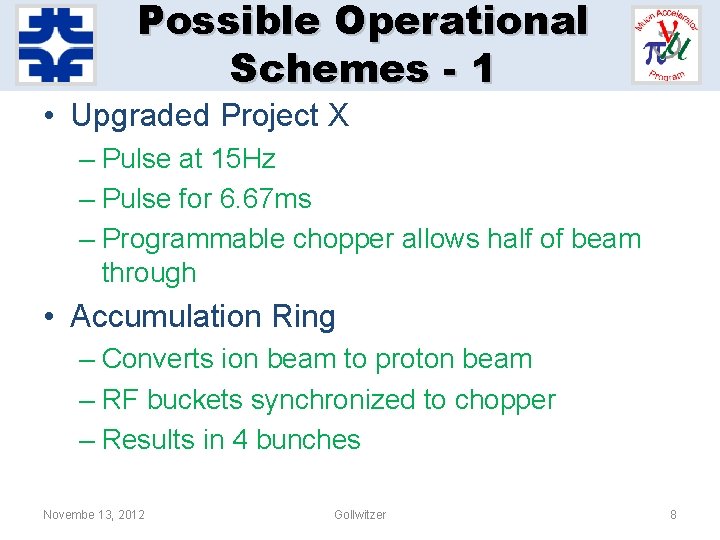 Possible Operational Schemes - 1

Muon Accelerator Program

• Upgraded Project X
– Pulse at 15Hz
– Pulse for 6.67ms
– Programmable chopper allows half of beam through

• Accumulation Ring
– Converts ion beam to proton beam
– RF buckets synchronized to chopper
– Results in 4 bunches

Novembe 13, 2012 Gollwitzer 8